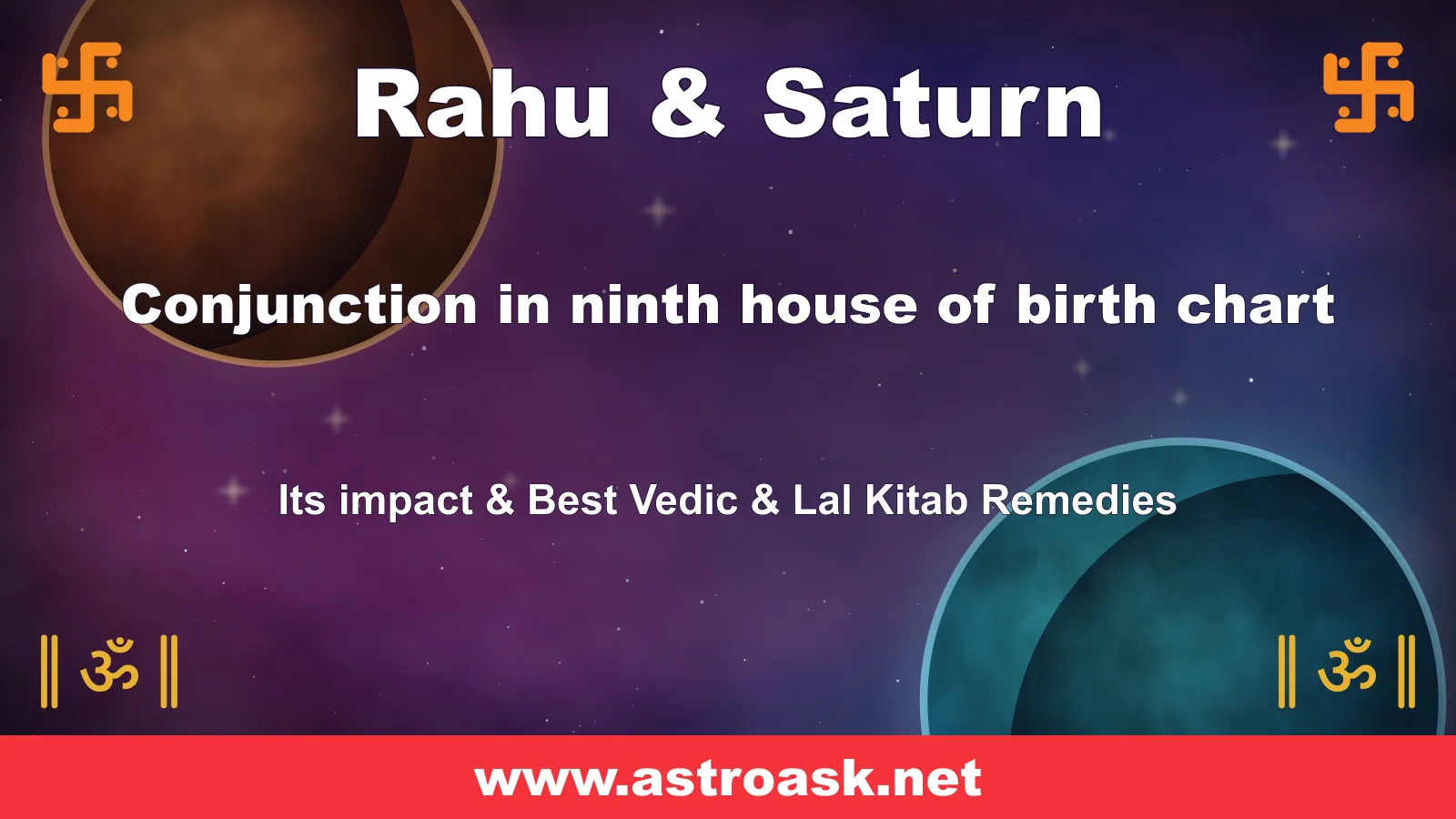 卐 Rahu & Saturn 卐

Conjunction in ninth house of birth chart

Its impact & Best Vedic & Lal Kitab Remedies

॥ ॐ ॥ ॥ ॐ ॥

www.astroask.net